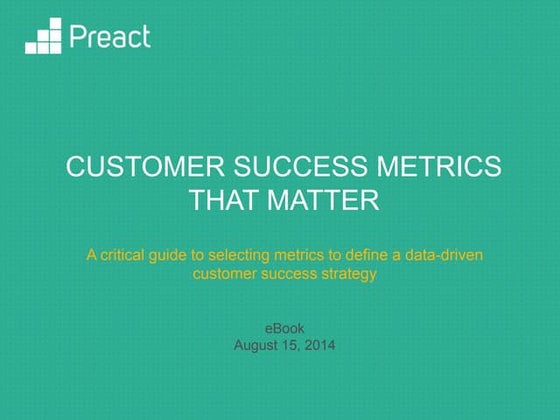 Preact

CUSTOMER SUCCESS METRICS THAT MATTER

A critical guide to selecting metrics to define a data-driven customer success strategy

eBook
August 15, 2014